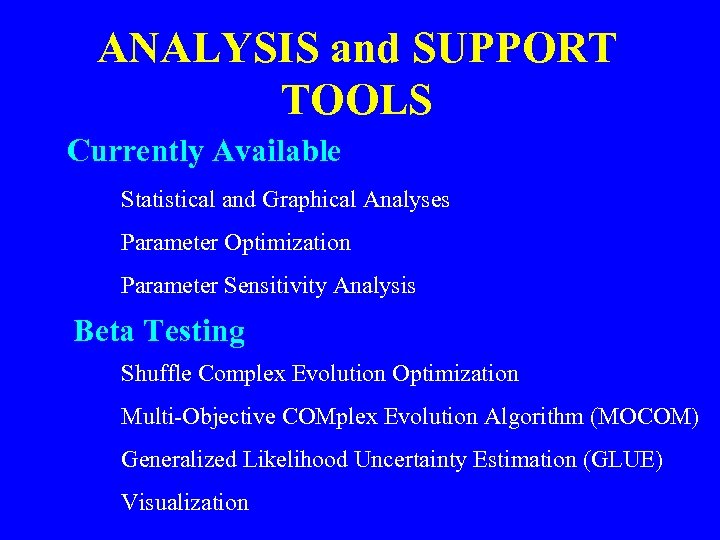 ANALYSIS and SUPPORT TOOLS

Currently Available

Statistical and Graphical Analyses

Parameter Optimization

Parameter Sensitivity Analysis

Beta Testing

Shuffle Complex Evolution Optimization

Multi-Objective COMplex Evolution Algorithm (MOCOM)

Generalized Likelihood Uncertainty Estimation (GLUE)

Visualization